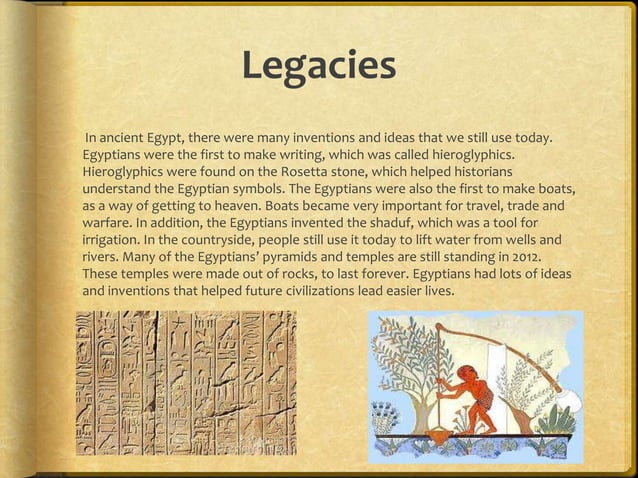 Legacies

In ancient Egypt, there were many inventions and ideas that we still use today. Egyptians were the first to make writing, which was called hieroglyphics. Hieroglyphics were found on the Rosetta stone, which helped historians understand the Egyptian symbols. The Egyptians were also the first to make boats, as a way of getting to heaven. Boats became very important for travel, trade and warfare. In addition, the Egyptians invented the shaduf, which was a tool for irrigation. In the countryside, people still use it today to lift water from wells and rivers. Many of the Egyptians' pyramids and temples are still standing in 2012. These temples were made out of rocks, to last forever. Egyptians had lots of ideas and inventions that helped future civilizations lead easier lives.